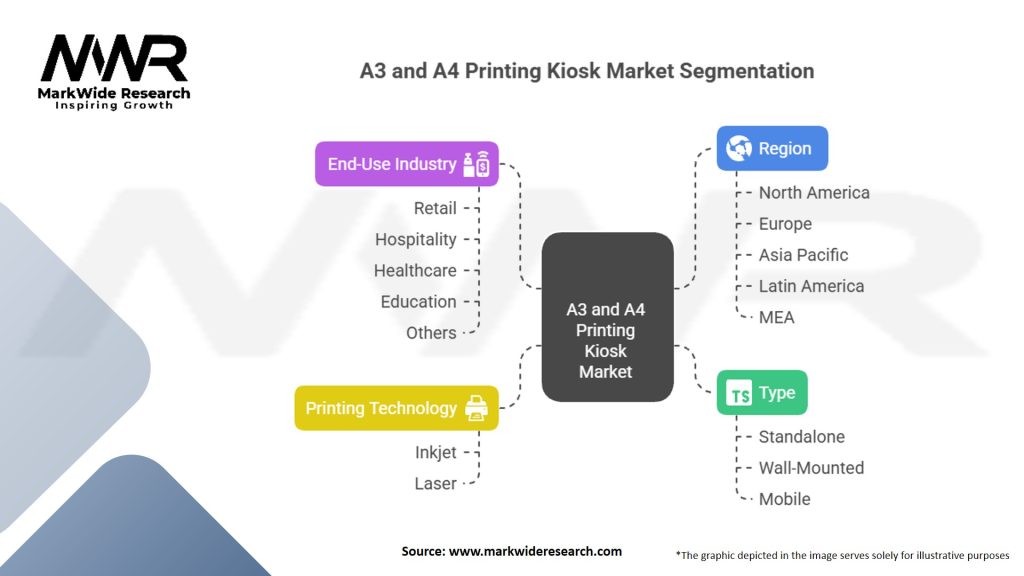 MWR
MarkWide Research
Inspiring Growth

A3 and A4 Printing Kiosk Market Segmentation

End-Use Industry
Retail
Hospitality
Healthcare
Education
Others

Printing Technology
Inkjet
Laser

A3 and A4 Printing Kiosk Market

Region
North America
Europe
Asia Pacific
Latin America
MEA

TS Type
Standalone
Wall-Mounted
Mobile

Source: www.markwideresearch.com

*The graphic depicted in the image serves solely for illustrative purposes